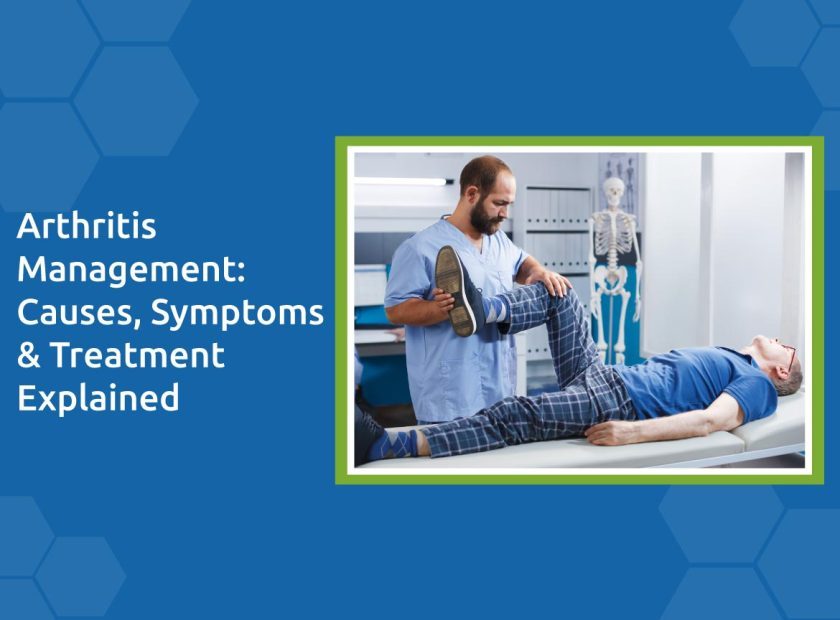 Arthritis Management: Causes, Symptoms & Treatment Explained